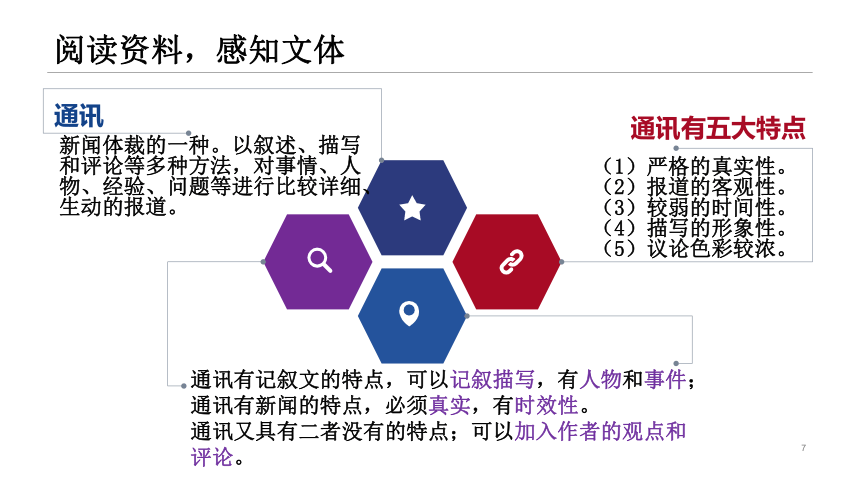 阅读资料，感知文体

通讯

新闻体裁的一种。以叙述、描写和评论等多种方法，对事情、人物、经验、问题等进行比较详细、生动的报道。

通讯有五大特点

（1）严格的真实性。
（2）报道的客观性。
（3）较弱的时间性。
（4）描写的形象性。
（5）议论色彩较浓。

通讯有记叙文的特点，可以记叙描写，有人物和事件；
通讯有新闻的特点，必须真实，有时效性。
通讯又具有二者没有的特点；可以加入作者的观点和评论。

7